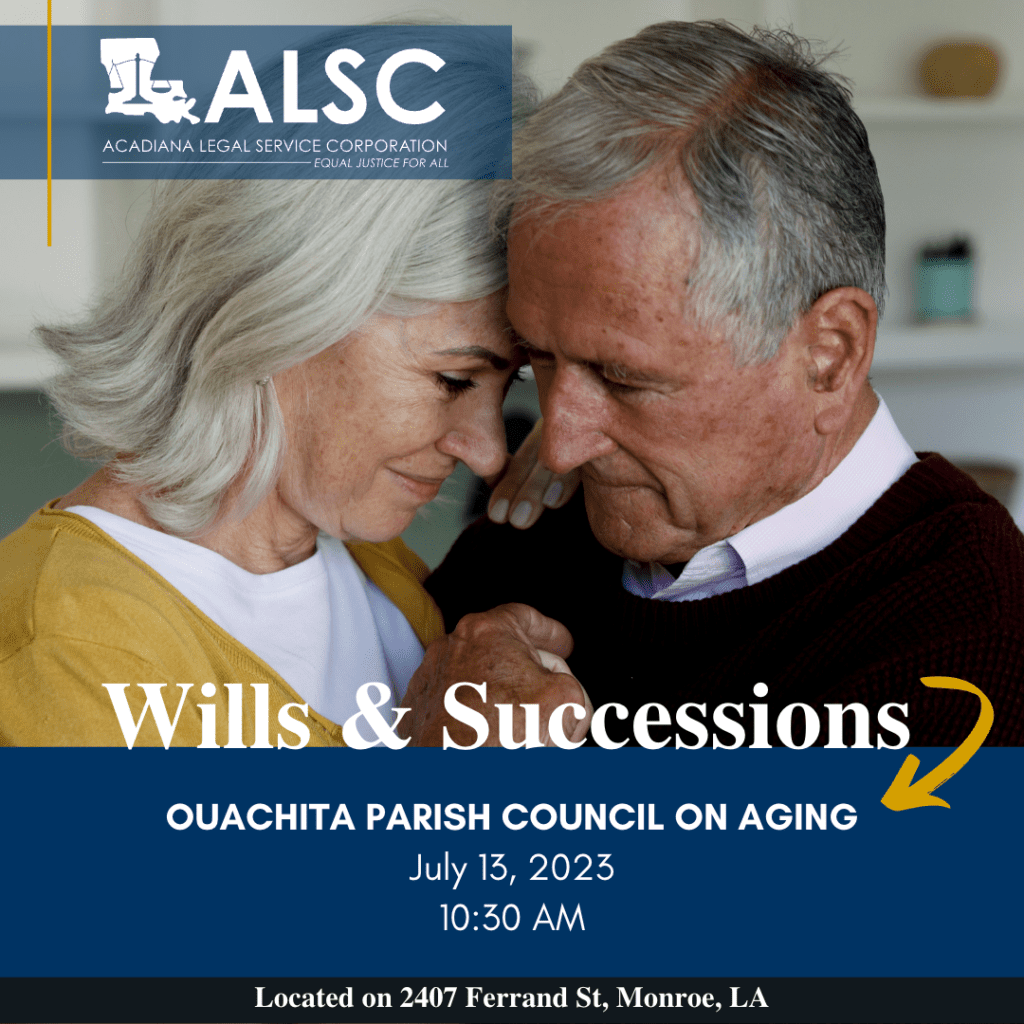 ALSC
ACADIANA LEGAL SERVICE CORPORATION
EQUAL JUSTICE FOR ALL

Wills & Successions

OUACHITA PARISH COUNCIL ON AGING
July 13, 2023
10:30 AM

Located on 2407 Ferrand St, Monroe, LA